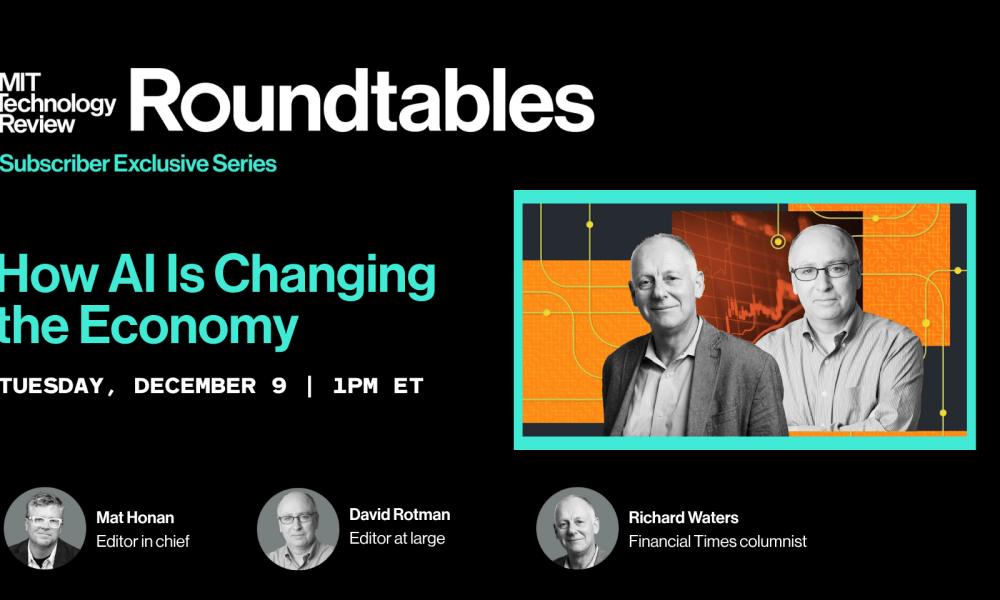 MIT Technology Review Roundtables

Subscriber Exclusive Series

How AI Is Changing the Economy

TUESDAY, DECEMBER 9 | 1PM ET

Mat Honan
Editor in chief

David Rotman
Editor at large

Richard Waters
Financial Times columnist